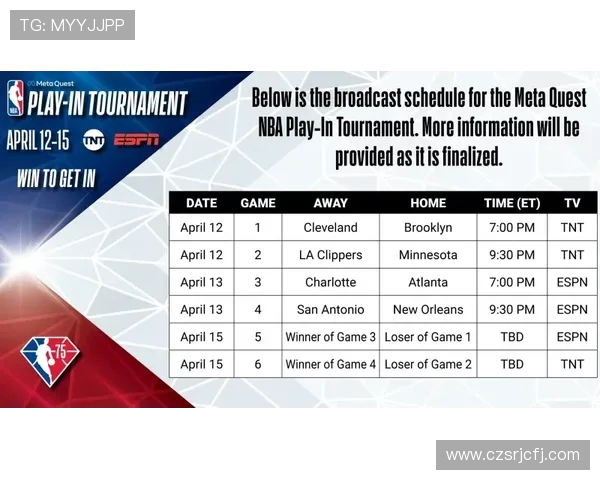 TG: MYYJJPP

NBA Meta Quest
PLAY-IN TOURNAMENT
APRIL 12-15 TNT ESPN
WIN TO GET IN

75

Below is the broadcast schedule for the Meta Quest NBA Play-In Tournament. More information will be provided as it is finalized.

| DATE | GAME | AWAY | HOME | TIME (ET) | TV |
|---|---|---|---|---|---|
| April 12 | 1 | Cleveland | Brooklyn | 7:00 PM | TNT |
| April 12 | 2 | LA Clippers | Minnesota | 9:30 PM | TNT |
| April 13 | 3 | Charlotte | Atlanta | 7:00 PM | ESPN |
| April 13 | 4 | San Antonio | New Orleans | 9:30 PM | ESPN |
| April 15 | 5 | Winner of Game 3 | Loser of Game 1 | TBD | ESPN |
| April 15 | 6 | Winner of Game 4 | Loser of Game 2 | TBD | TNT |

www.czsrjcfj.com